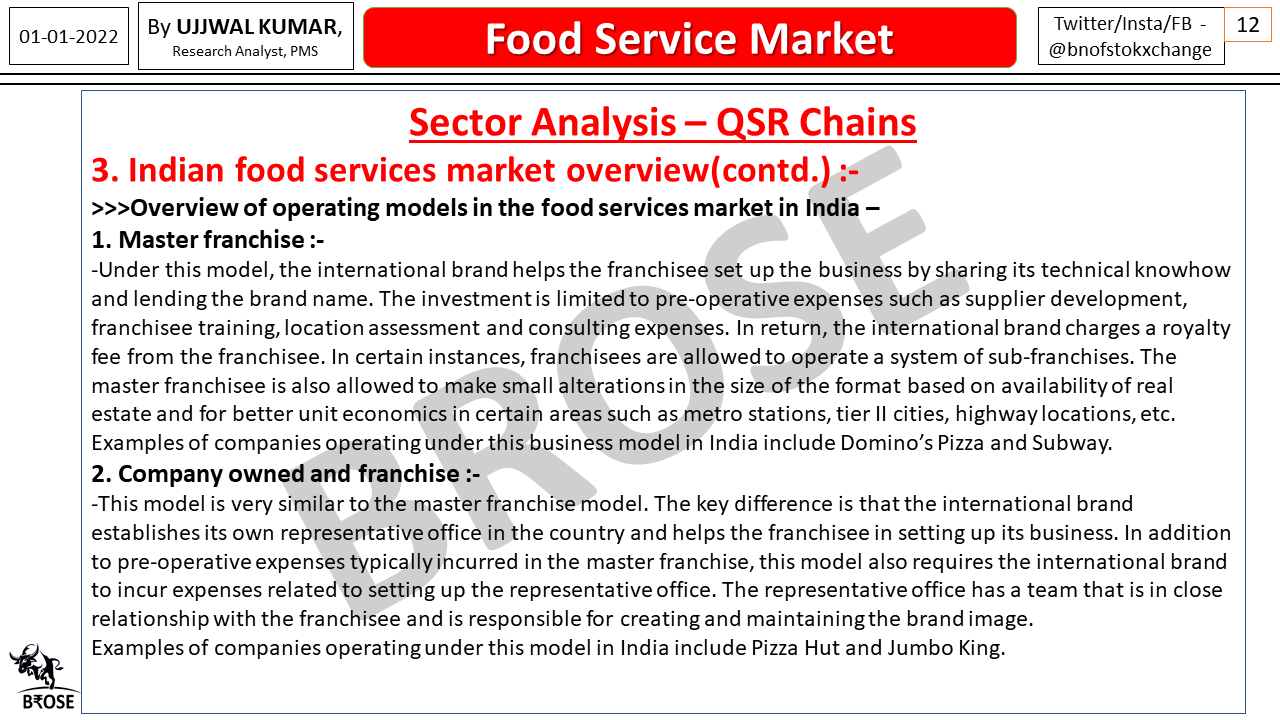 01-01-2022

By UJJWAL KUMAR, Research Analyst, PMS

Food Service Market

Twitter/Insta/FB - @bnofstokxchange

12

Sector Analysis – QSR Chains

3. Indian food services market overview(contd.) :-

>>>Overview of operating models in the food services market in India –

1. Master franchise :-

-Under this model, the international brand helps the franchisee set up the business by sharing its technical knowhow and lending the brand name. The investment is limited to pre-operative expenses such as supplier development, franchisee training, location assessment and consulting expenses. In return, the international brand charges a royalty fee from the franchisee. In certain instances, franchisees are allowed to operate a system of sub-franchises. The master franchisee is also allowed to make small alterations in the size of the format based on availability of real estate and for better unit economics in certain areas such as metro stations, tier II cities, highway locations, etc. Examples of companies operating under this business model in India include Domino's Pizza and Subway.

2. Company owned and franchise :-

-This model is very similar to the master franchise model. The key difference is that the international brand establishes its own representative office in the country and helps the franchisee in setting up its business. In addition to pre-operative expenses typically incurred in the master franchise, this model also requires the international brand to incur expenses related to setting up the representative office. The representative office has a team that is in close relationship with the franchisee and is responsible for creating and maintaining the brand image.

Examples of companies operating under this model in India include Pizza Hut and Jumbo King.

BROSE

B₹OSE